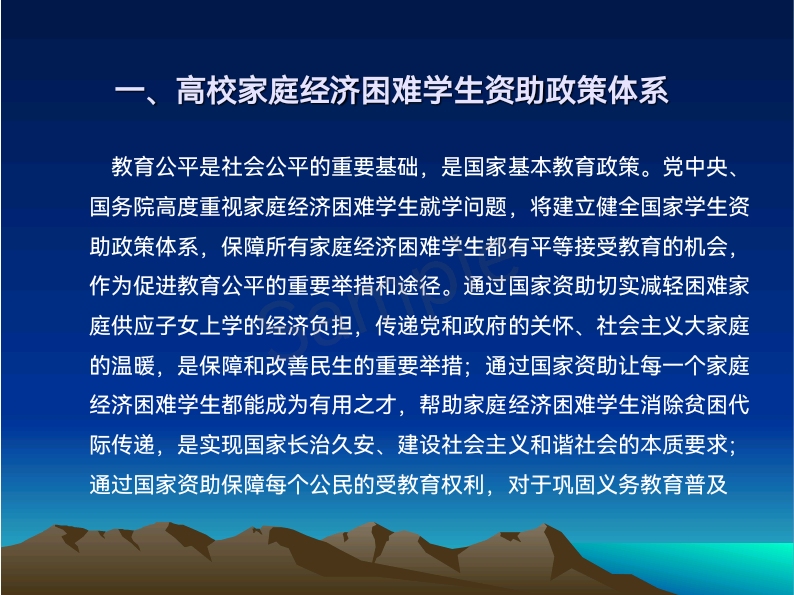 一、高校家庭经济困难学生资助政策体系

教育公平是社会公平的重要基础，是国家基本教育政策。党中央、国务院高度重视家庭经济困难学生就学问题，将建立健全国家学生资助政策体系，保障所有家庭经济困难学生都有平等接受教育的机会，作为促进教育公平的重要举措和途径。通过国家资助切实减轻困难家庭供应子女上学的经济负担，传递党和政府的关怀、社会主义大家庭的温暖，是保障和改善民生的重要举措；通过国家资助让每一个家庭经济困难学生都能成为有用之才，帮助家庭经济困难学生消除贫困代际传递，是实现国家长治久安、建设社会主义和谐社会的本质要求；通过国家资助保障每个公民的受教育权利，对于巩固义务教育普及